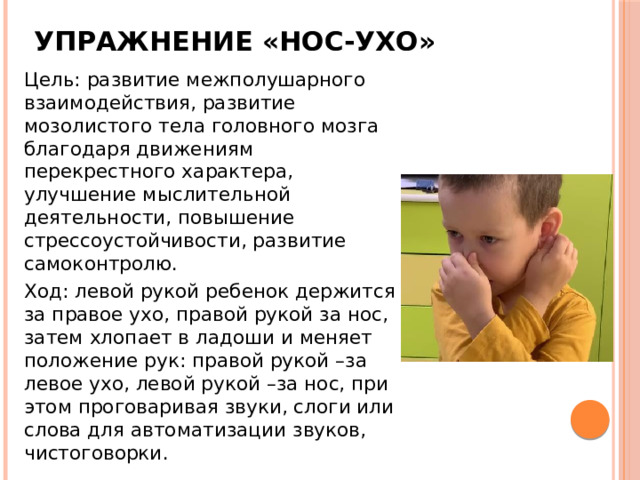 УПРАЖНЕНИЕ «НОС-УХО»

Цель: развитие межполушарного взаимодействия, развитие мозолистого тела головного мозга благодаря движениям перекрестного характера, улучшение мыслительной деятельности, повышение стрессоустойчивости, развитие самоконтролю.

Ход: левой рукой ребенок держится за правое ухо, правой рукой за нос, затем хлопает в ладоши и меняет положение рук: правой рукой –за левое ухо, левой рукой –за нос, при этом проговаривая звуки, слоги или слова для автоматизации звуков, чистоговорки.